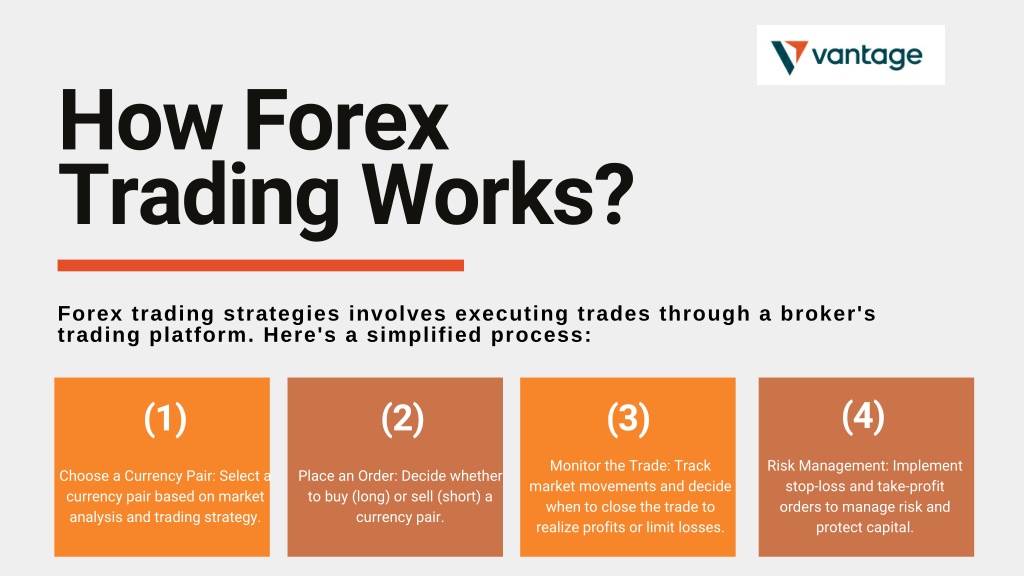 vantage

How Forex Trading Works?

Forex trading strategies involves executing trades through a broker's trading platform. Here's a simplified process:

(1)

Choose a Currency Pair: Select a currency pair based on market analysis and trading strategy.

(2)

Place an Order: Decide whether to buy (long) or sell (short) a currency pair.

(3)

Monitor the Trade: Track market movements and decide when to close the trade to realize profits or limit losses.

(4)

Risk Management: Implement stop-loss and take-profit orders to manage risk and protect capital.